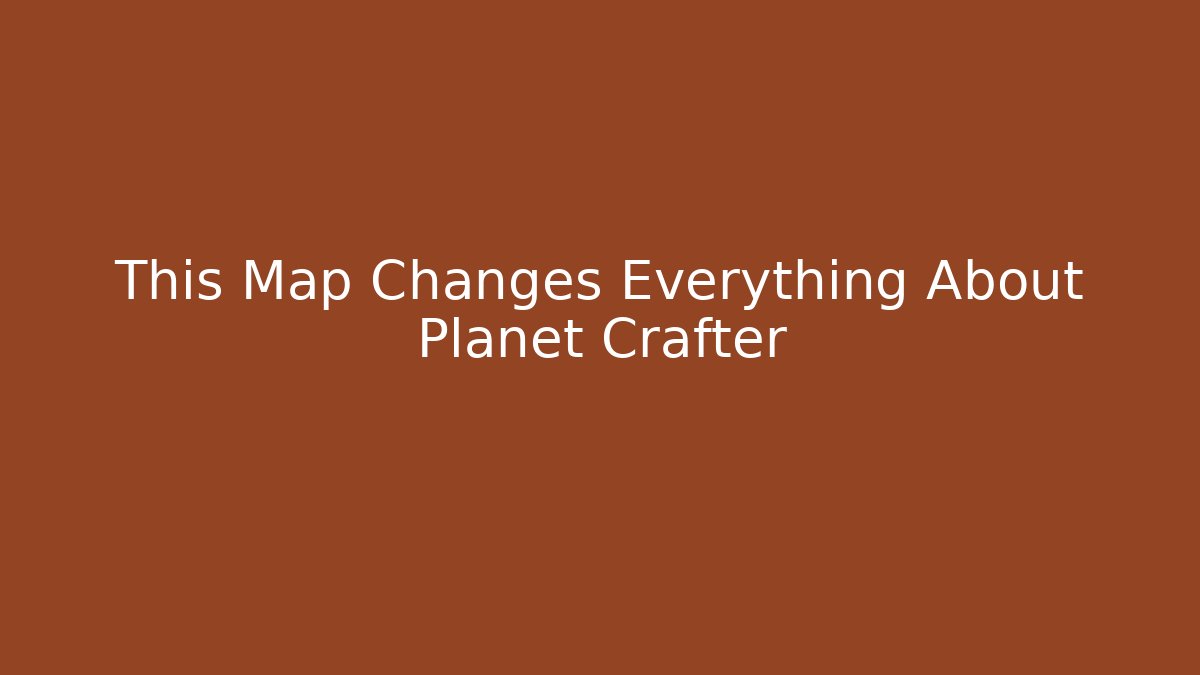 This Map Changes Everything About Planet Crafter